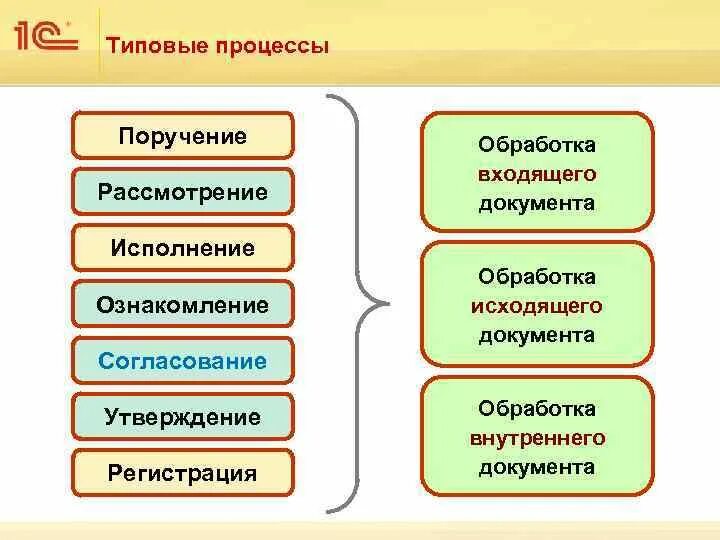 1С

Типовые процессы

Поручение

Рассмотрение

Исполнение

Ознакомление

Согласование

Утверждение

Регистрация

Обработка входящего документа

Обработка исходящего документа

Обработка внутреннего документа